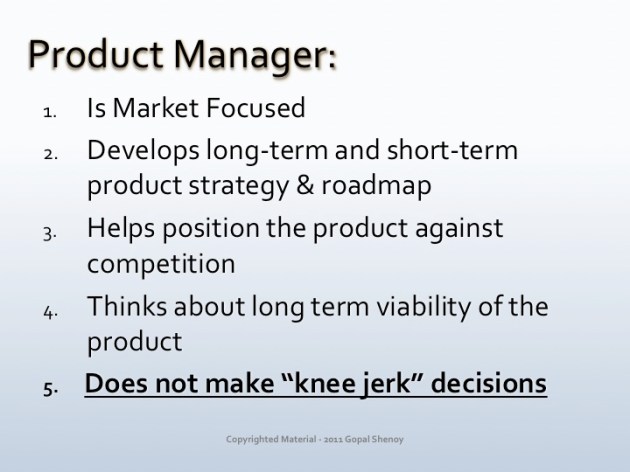 Product Manager:

1. Is Market Focused
2. Develops long-term and short-term product strategy & roadmap
3. Helps position the product against competition
4. Thinks about long term viability of the product
5. Does not make “knee jerk” decisions

Copyrighted Material - 2011 Gopal Shenoy